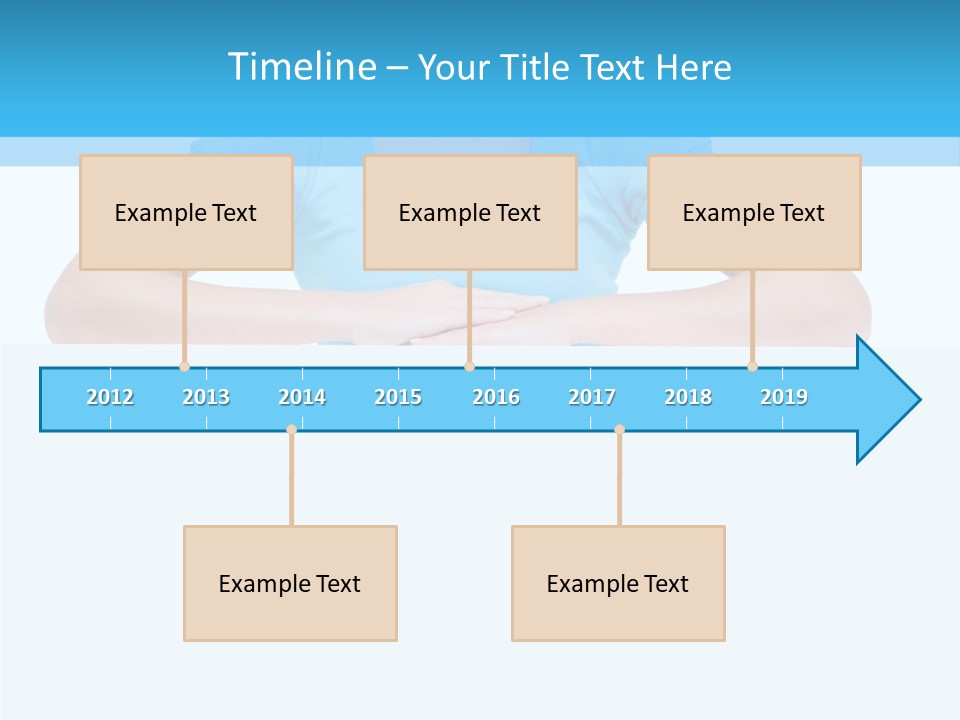 Timeline – Your Title Text Here

Example Text

Example Text

Example Text

2012 2013 2014 2015 2016 2017 2018 2019

Example Text

Example Text